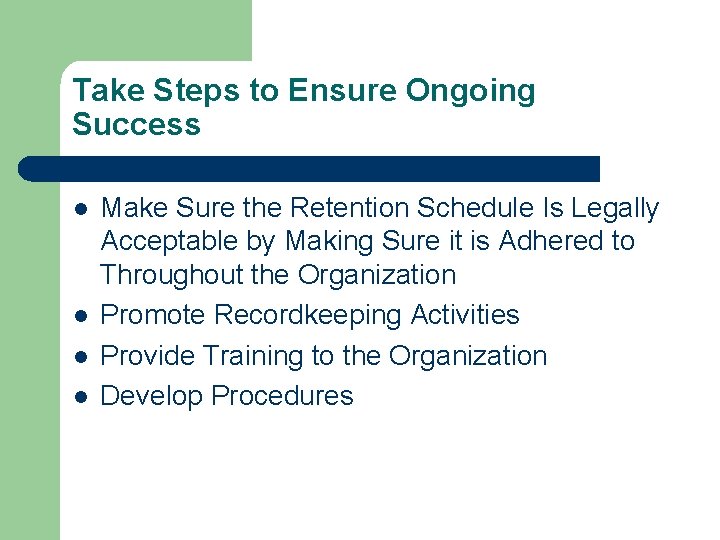 Take Steps to Ensure Ongoing Success

- Make Sure the Retention Schedule Is Legally Acceptable by Making Sure it is Adhered to Throughout the Organization
- Promote Recordkeeping Activities
- Provide Training to the Organization
- Develop Procedures